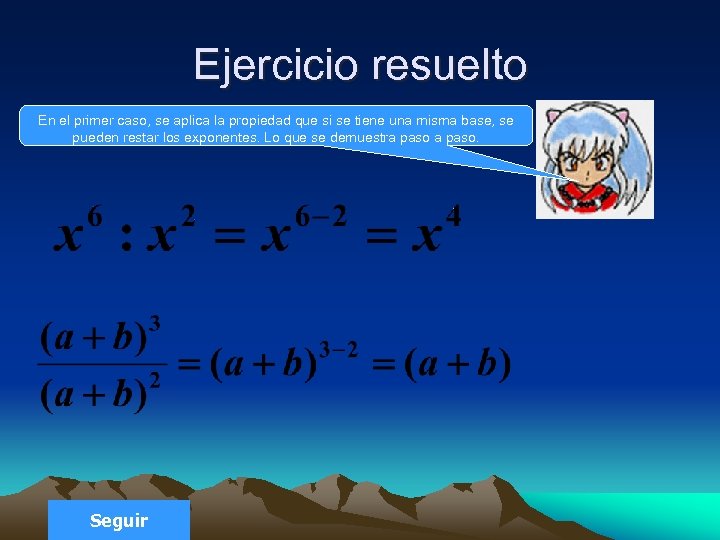 Ejercicio resuelto

En el primer caso, se aplica la propiedad que si se tiene una misma base, se pueden restar los exponentes. Lo que se demuestra paso a paso.

$x^6 : x^2 = x^{6-2} = x^4$

$\frac{(a+b)^3}{(a+b)^2} = (a+b)^{3-2} = (a+b)$

Seguir